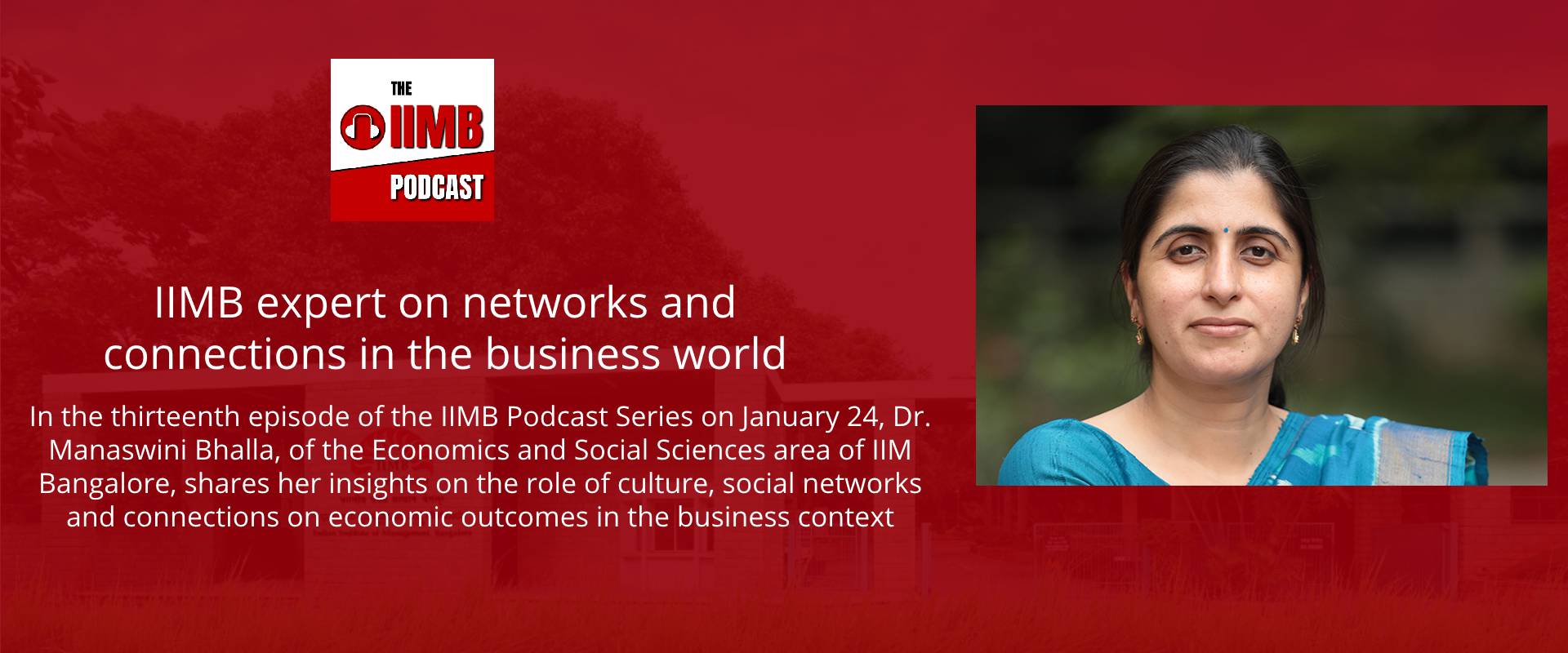 THE
IIMB
PODCAST

IIMB expert on networks and connections in the business world

In the thirteenth episode of the IIMB Podcast Series on January 24, Dr. Manaswini Bhalla, of the Economics and Social Sciences area of IIM Bangalore, shares her insights on the role of culture, social networks and connections on economic outcomes in the business context